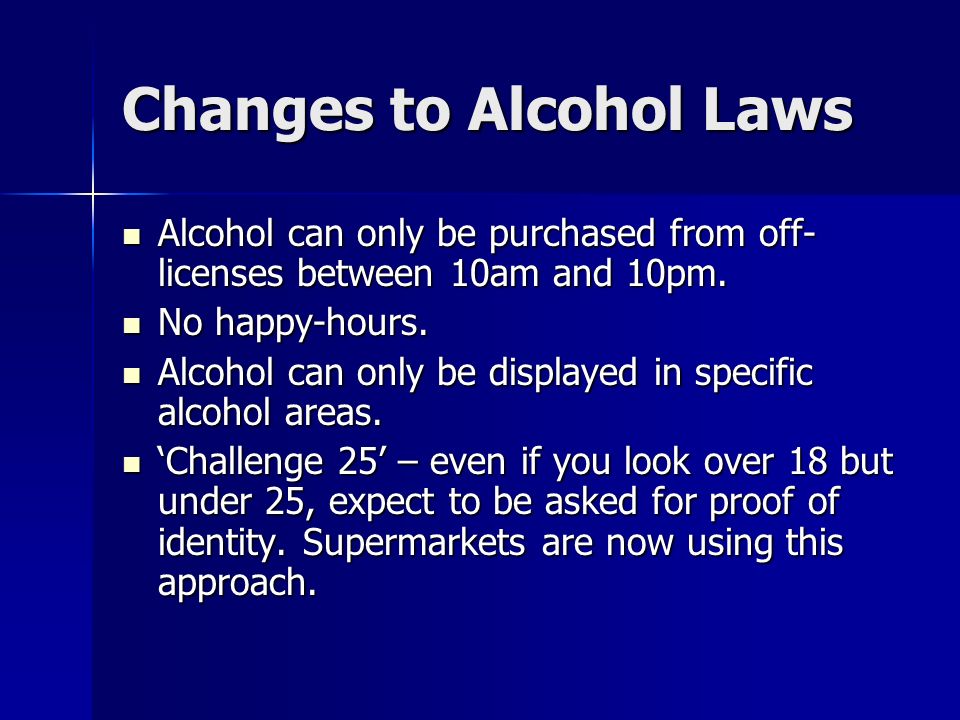 Changes to Alcohol Laws

- Alcohol can only be purchased from off-licenses between 10am and 10pm.
- No happy-hours.
- Alcohol can only be displayed in specific alcohol areas.
- ‘Challenge 25’ – even if you look over 18 but under 25, expect to be asked for proof of identity. Supermarkets are now using this approach.